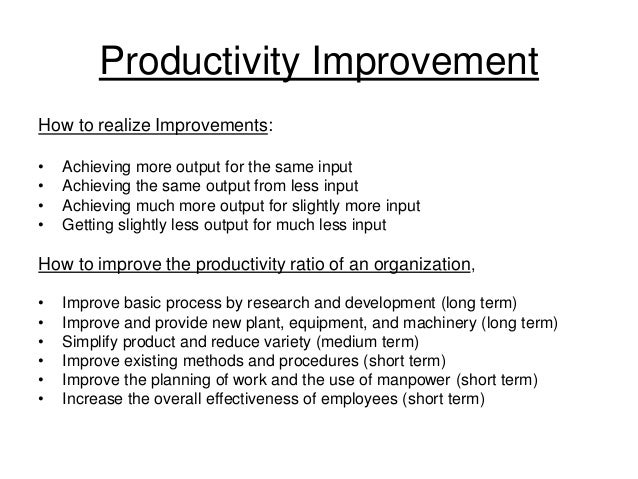 Productivity Improvement

How to realize Improvements:

• Achieving more output for the same input
• Achieving the same output from less input
• Achieving much more output for slightly more input
• Getting slightly less output for much less input

How to improve the productivity ratio of an organization,

• Improve basic process by research and development (long term)
• Improve and provide new plant, equipment, and machinery (long term)
• Simplify product and reduce variety (medium term)
• Improve existing methods and procedures (short term)
• Improve the planning of work and the use of manpower (short term)
• Increase the overall effectiveness of employees (short term)